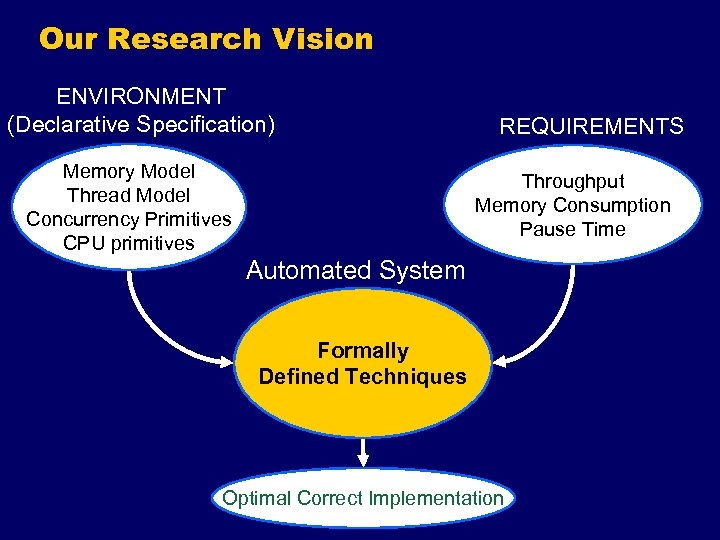 Our Research Vision

ENVIRONMENT
(Declarative Specification)

Memory Model
Thread Model
Concurrency Primitives
CPU primitives

REQUIREMENTS

Throughput
Memory Consumption
Pause Time

Automated System

Formally
Defined Techniques

Optimal Correct Implementation